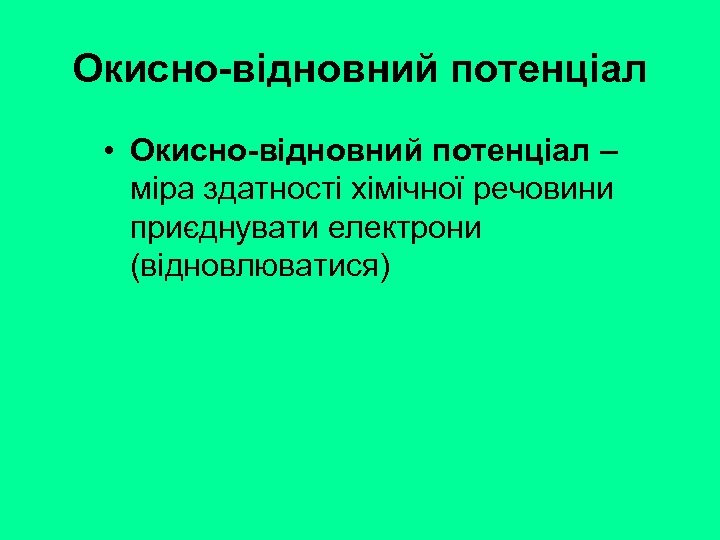 Окисно-відновний потенціал

• Окисно-відновний потенціал – міра здатності хімічної речовини приєднувати електрони (відновлюватися)